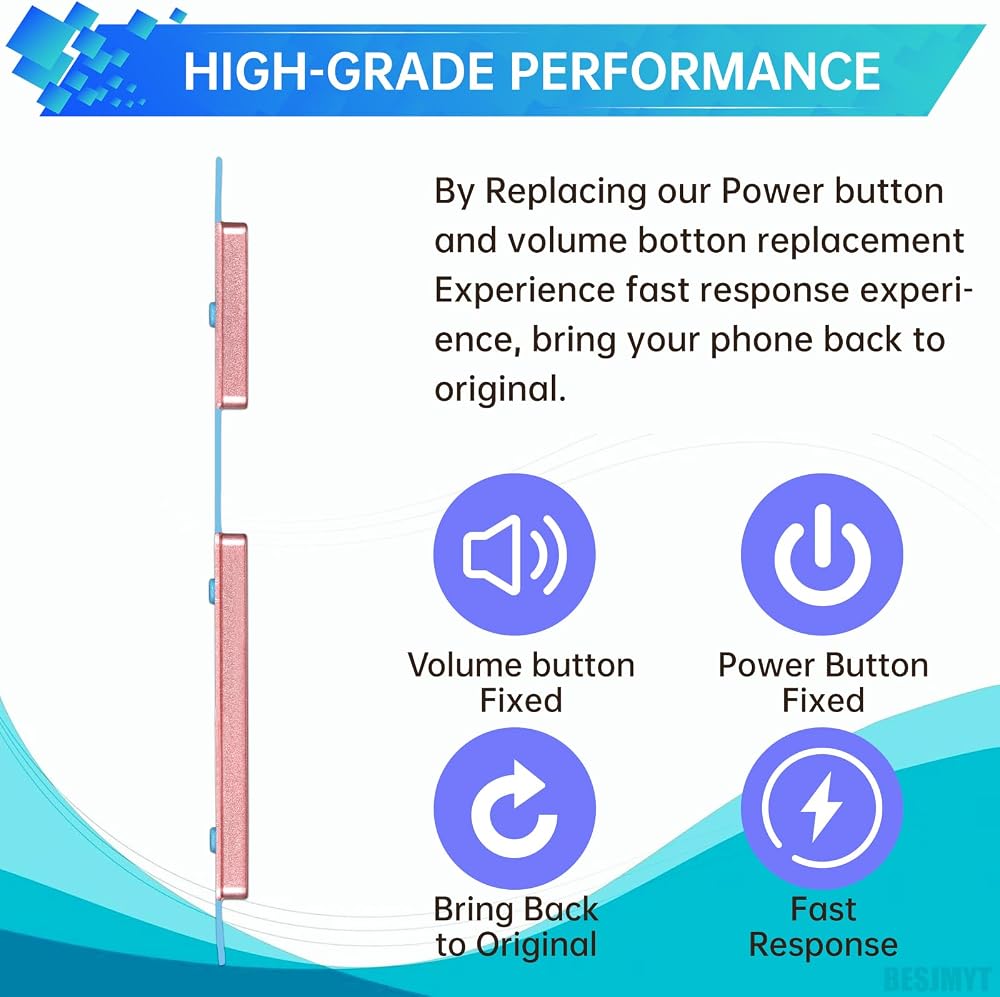 HIGH-GRADE PERFORMANCE

By Replacing our Power button and volume botton replacement Experience fast response experience, bring your phone back to original.

Volume button Fixed

Power Button Fixed

Bring Back to Original

Fast Response

BESJMYT